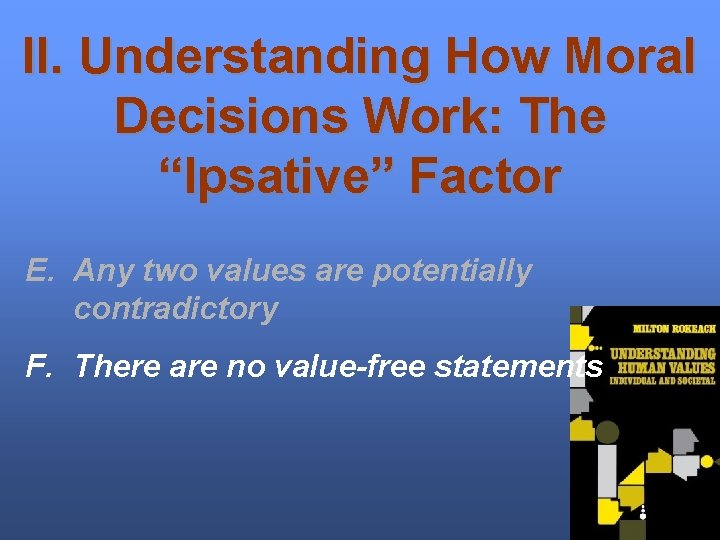 II. Understanding How Moral Decisions Work: The "Ipsative" Factor

E. Any two values are potentially contradictory

F. There are no value-free statements

MILTON ROKEACH
UNDERSTANDING HUMAN VALUES
INDIVIDUAL AND SOCIETAL